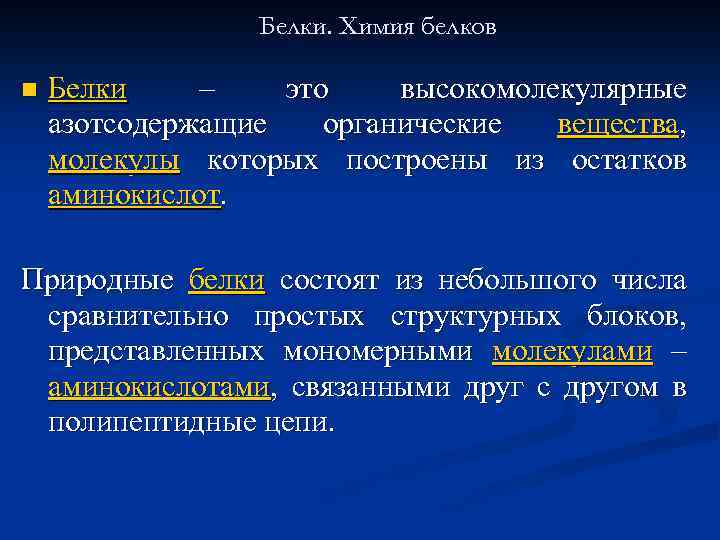 Белки. Химия белков

Белки – это высокомолекулярные азотсодержащие органические вещества, молекулы которых построены из остатков аминокислот.

Природные белки состоят из небольшого числа сравнительно простых структурных блоков, представленных мономерными молекулами – аминокислотами, связанными друг с другом в полипептидные цепи.